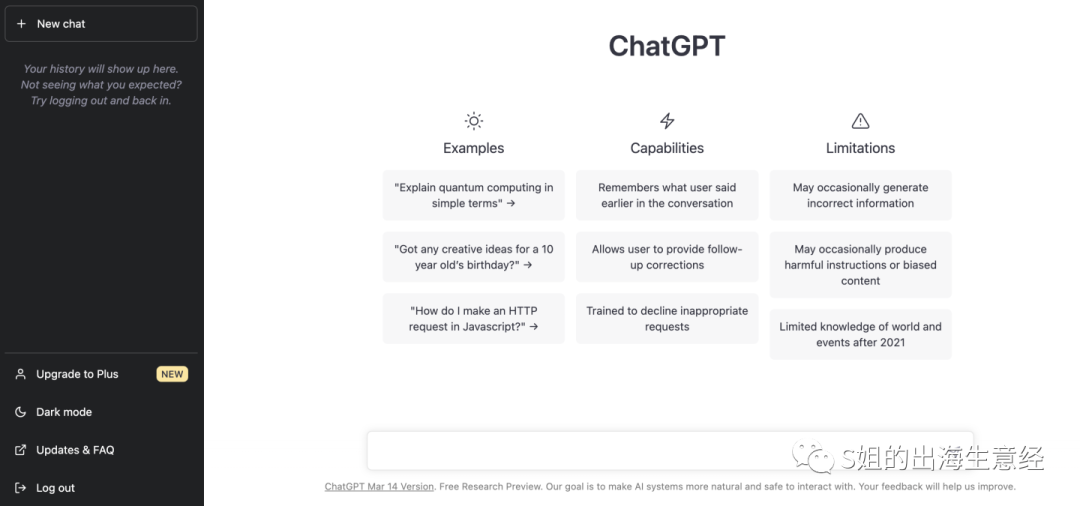 + New chat

Your history will show up here. Not seeing what you expected? Try logging out and back in.

Upgrade to Plus NEW

Dark mode

Updates & FAQ

Log out

ChatGPT

Examples

"Explain quantum computing in simple terms" →

"Got any creative ideas for a 10 year old's birthday?" →

"How do I make an HTTP request in Javascript?" →

Capabilities

Remembers what user said earlier in the conversation

Allows user to provide follow-up corrections

Trained to decline inappropriate requests

Limitations

May occasionally generate incorrect information

May occasionally produce harmful instructions or biased content

Limited knowledge of world and events after 2021

S姐的出海生意经

ChatGPT Mar 14 Version. Free Research Preview. Our goal is to make AI systems more natural and safe to interact with. Your feedback will help us improve.